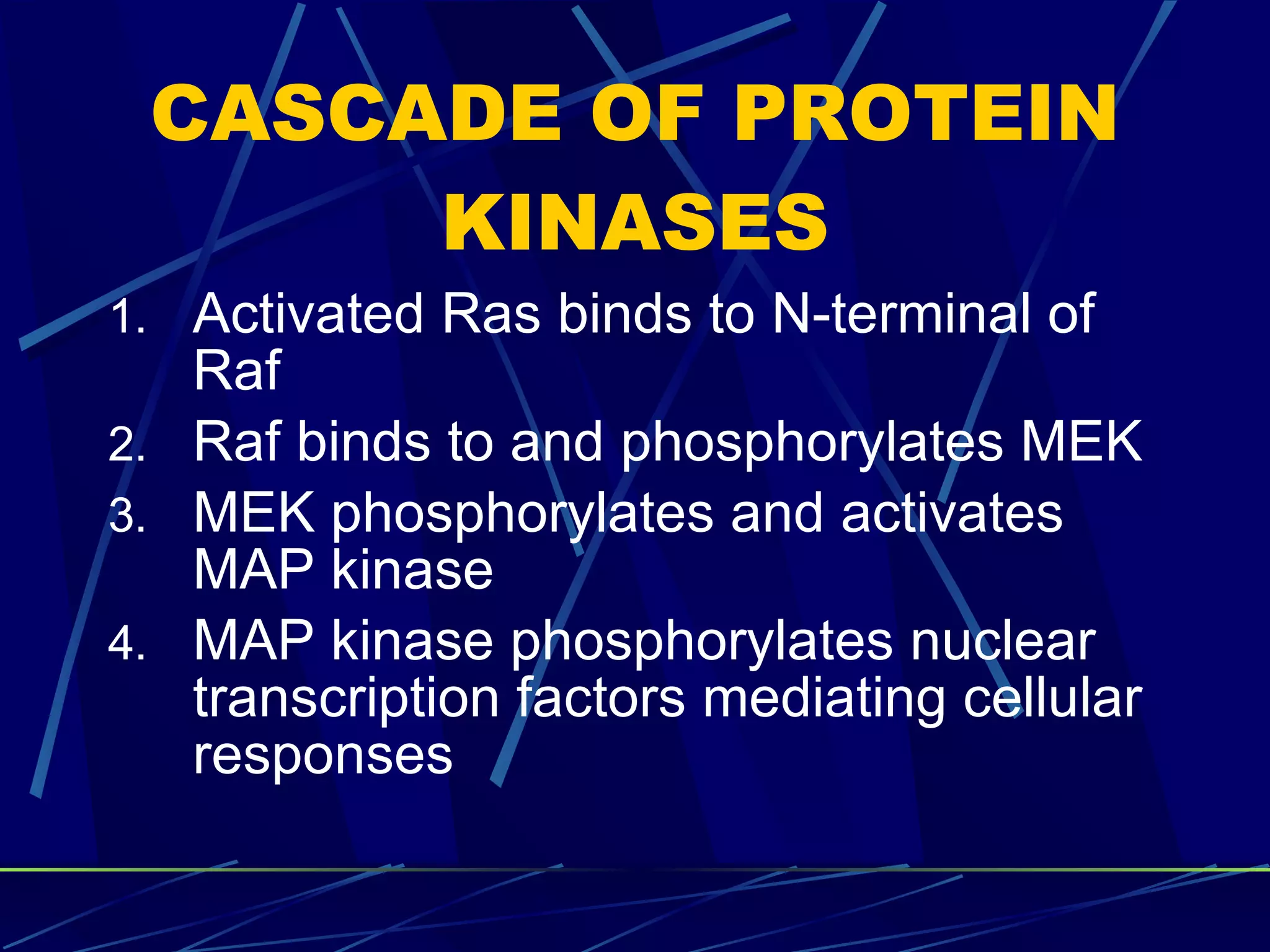 CASCADE OF PROTEIN KINASES

1. Activated Ras binds to N-terminal of Raf
2. Raf binds to and phosphorylates MEK
3. MEK phosphorylates and activates MAP kinase
4. MAP kinase phosphorylates nuclear transcription factors mediating cellular responses